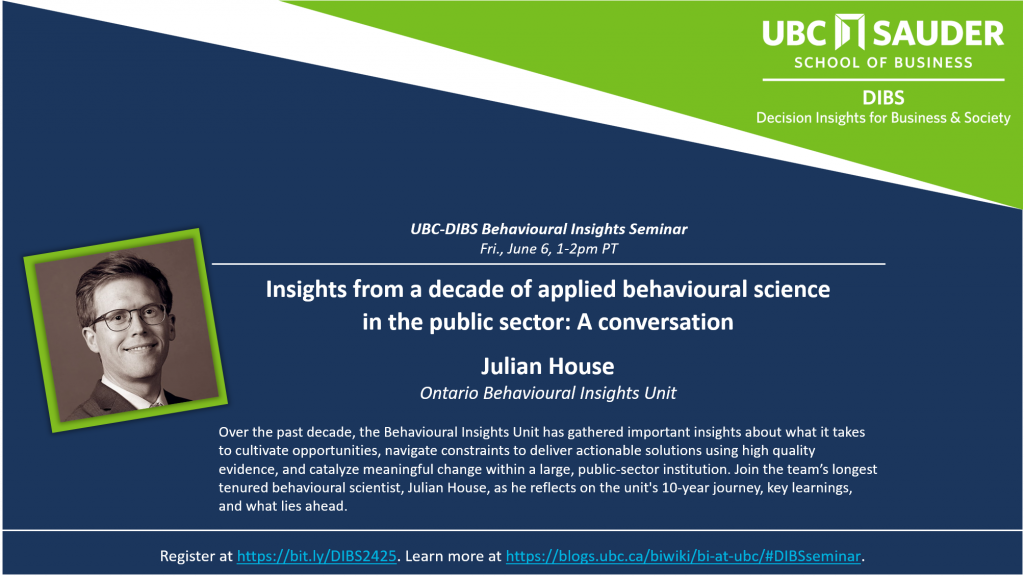 UBC SAUDER
SCHOOL OF BUSINESS

DIBS
Decision Insights for Business & Society

UBC-DIBS Behavioural Insights Seminar
Fri., June 6, 1-2pm PT

Insights from a decade of applied behavioural science in the public sector: A conversation

Julian House
Ontario Behavioural Insights Unit

Over the past decade, the Behavioural Insights Unit has gathered important insights about what it takes to cultivate opportunities, navigate constraints to deliver actionable solutions using high quality evidence, and catalyze meaningful change within a large, public-sector institution. Join the team's longest tenured behavioural scientist, Julian House, as he reflects on the unit's 10-year journey, key learnings, and what lies ahead.

Register at https://bit.ly/DIBS2425. Learn more at https://blogs.ubc.ca/biwiki/bi-at-ubc/#DIBSseminar.